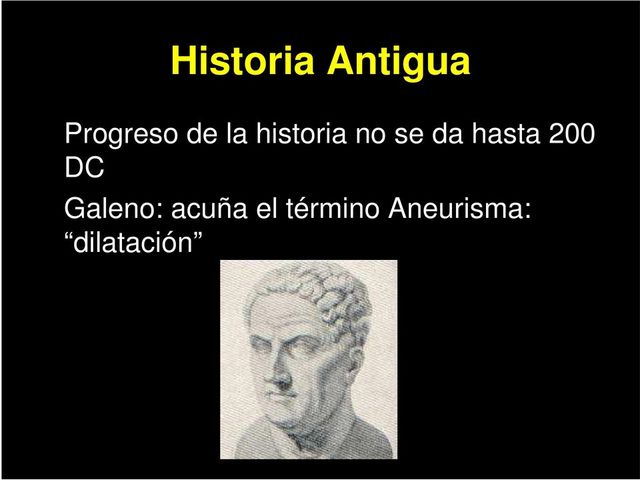 Historia Antigua

Progreso de la historia no se da hasta 200 DC

Galeno: acuña el término Aneurisma: “dilatación”